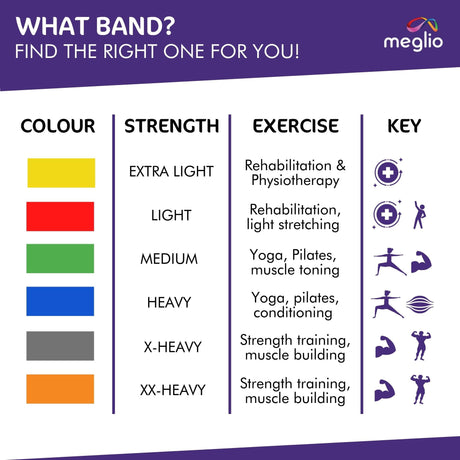 WHAT BAND?
FIND THE RIGHT ONE FOR YOU!

meglio

| COLOUR | STRENGTH | EXERCISE | KEY |
|---|---|---|---|
| | EXTRA LIGHT | Rehabilitation & Physiotherapy | |
| | LIGHT | Rehabilitation, light stretching | |
| | MEDIUM | Yoga, Pilates, muscle toning | |
| | HEAVY | Yoga, pilates, conditioning | |
| | X-HEAVY | Strength training, muscle building | |
| | XX-HEAVY | Strength training, muscle building | |